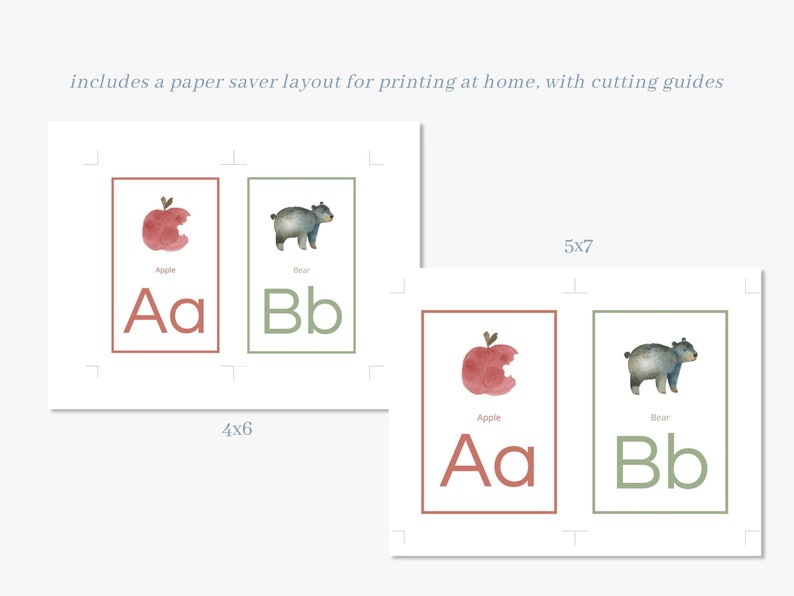 includes a paper saver layout for printing at home, with cutting guides

Apple
Aa

Bear
Bb

4x6

5x7

Apple
Aa

Bear
Bb